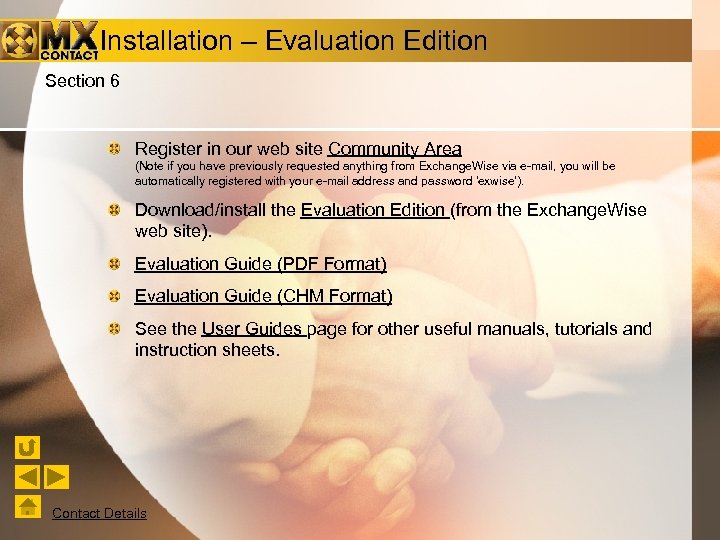 MX CONTACT Installation – Evaluation Edition

Section 6

Register in our web site Community Area
(Note if you have previously requested anything from ExchangeWise via e-mail, you will be automatically registered with your e-mail address and password 'exwise').

Download/install the Evaluation Edition (from the ExchangeWise web site).

Evaluation Guide (PDF Format)

Evaluation Guide (CHM Format)

See the User Guides page for other useful manuals, tutorials and instruction sheets.

Contact Details